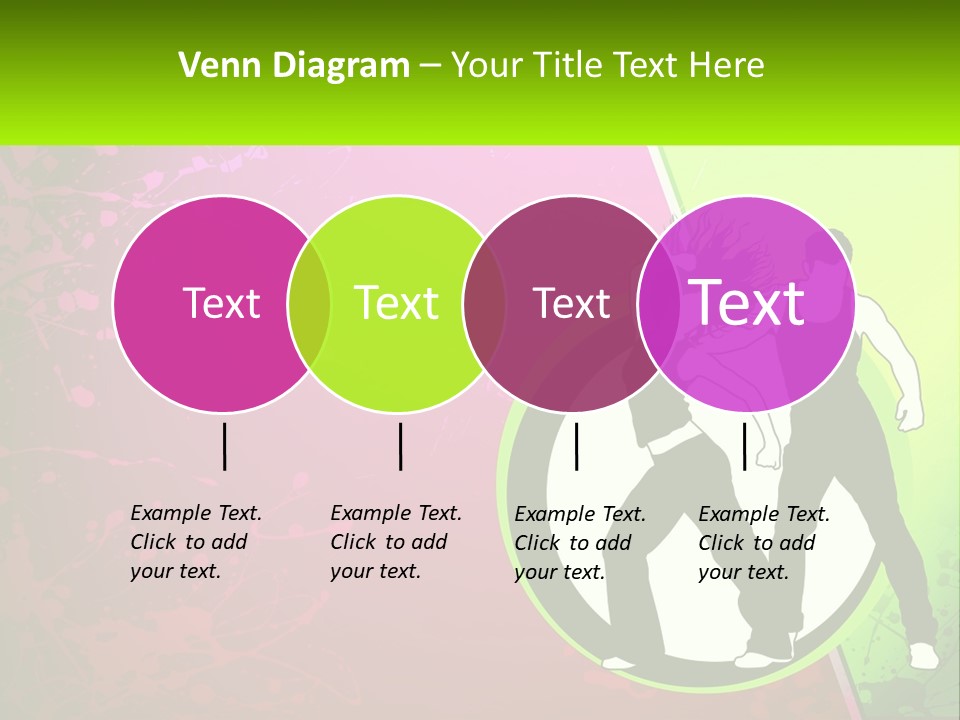 Venn Diagram – Your Title Text Here

Text

Text

Text

Text

Example Text. Click to add your text.

Example Text. Click to add your text.

Example Text. Click to add your text.

Example Text. Click to add your text.